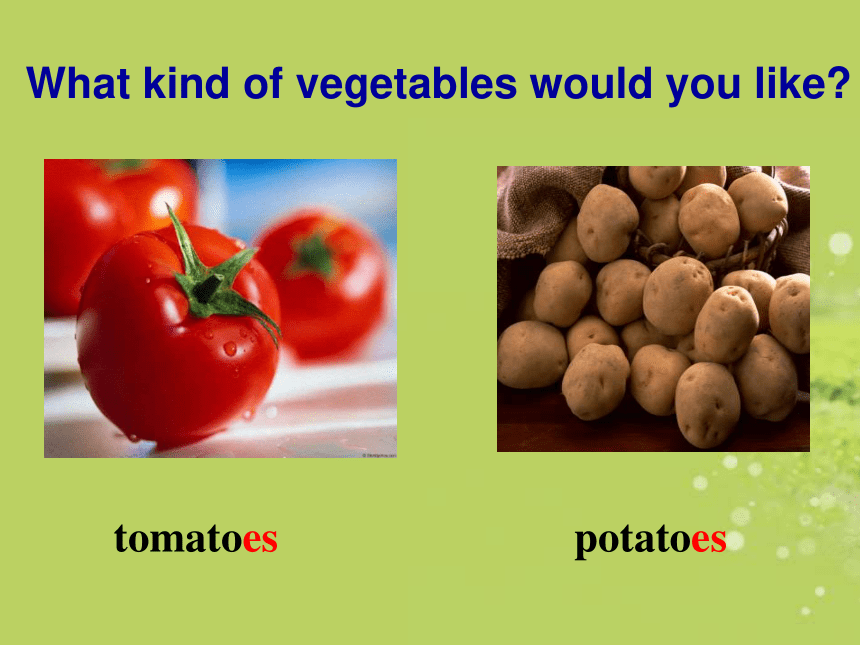 What kind of vegetables would you like?

tomatoes

potatoes